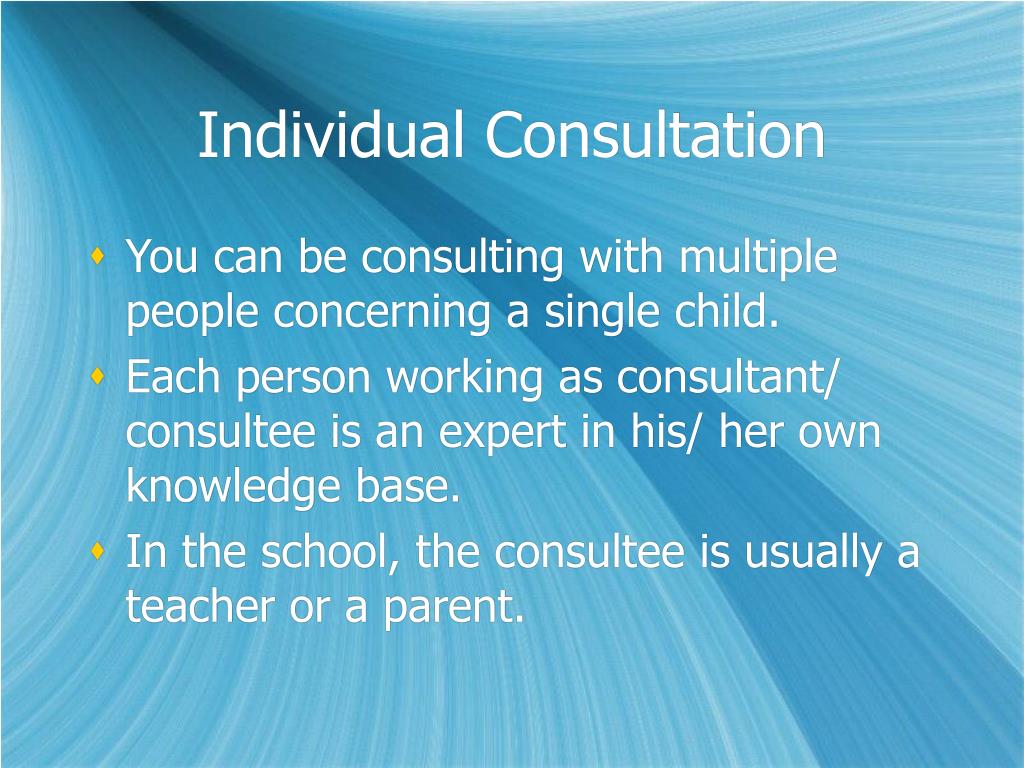 Individual Consultation

- You can be consulting with multiple people concerning a single child.
- Each person working as consultant/ consultee is an expert in his/ her own knowledge base.
- In the school, the consultee is usually a teacher or a parent.